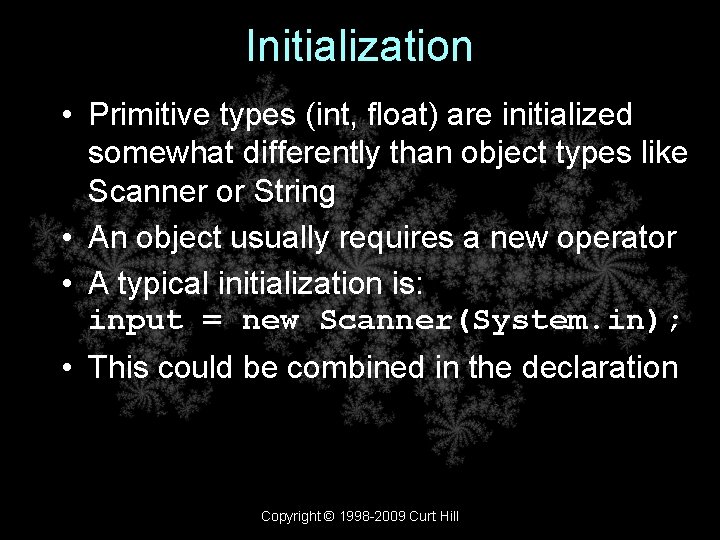 Initialization

• Primitive types (int, float) are initialized somewhat differently than object types like Scanner or String
• An object usually requires a new operator
• A typical initialization is:
input = new Scanner(System.in);
• This could be combined in the declaration

Copyright © 1998-2009 Curt Hill